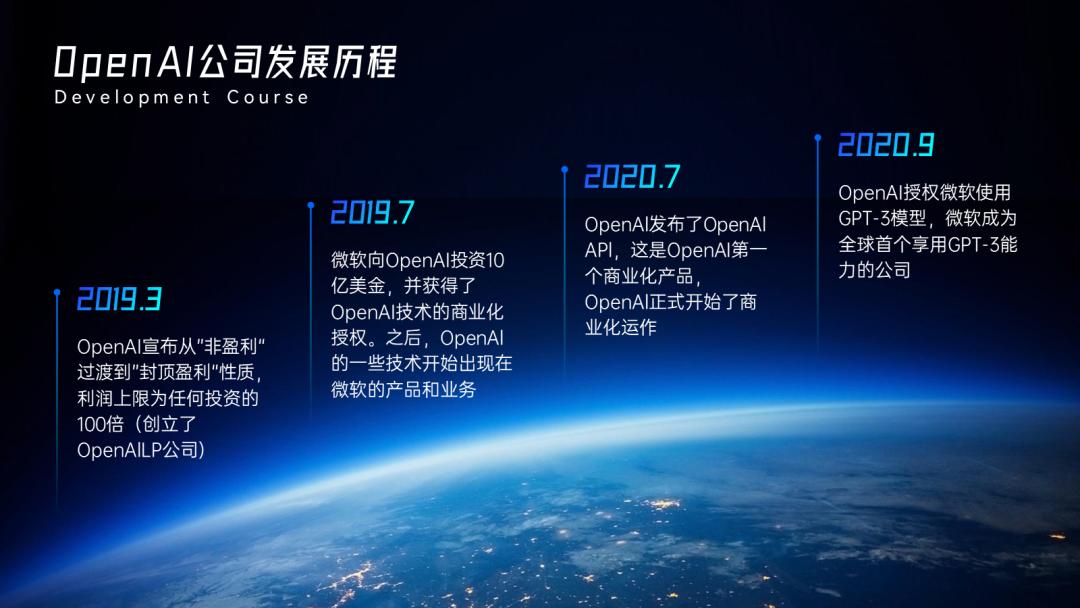 OpenAI公司发展历程
Development Course

2019.3
OpenAI宣布从"非盈利"过渡到"封顶盈利"性质，利润上限为任何投资的100倍（创立了OpenAILP公司）

2019.7
微软向OpenAI投资10亿美金，并获得了OpenAI技术的商业化授权。之后，OpenAI的一些技术开始出现在微软的产品和业务

2020.7
OpenAI发布了OpenAI API，这是OpenAI第一个商业化产品，OpenAI正式开始了商业化运作

2020.9
OpenAI授权微软使用GPT-3模型，微软成为全球首个享用GPT-3能力的公司